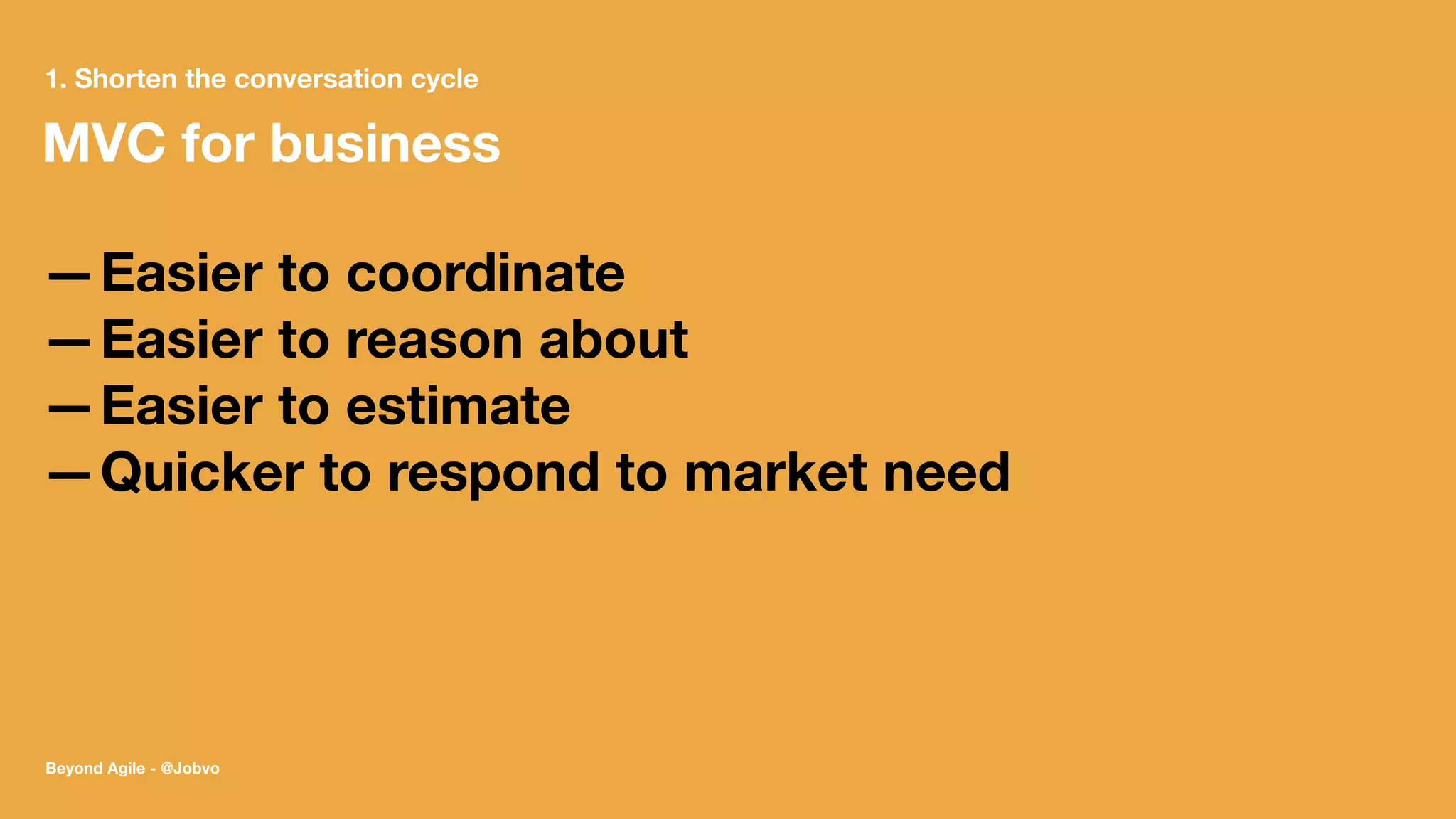 1. Shorten the conversation cycle

MVC for business

— Easier to coordinate
— Easier to reason about
— Easier to estimate
— Quicker to respond to market need

Beyond Agile - @Jobvo